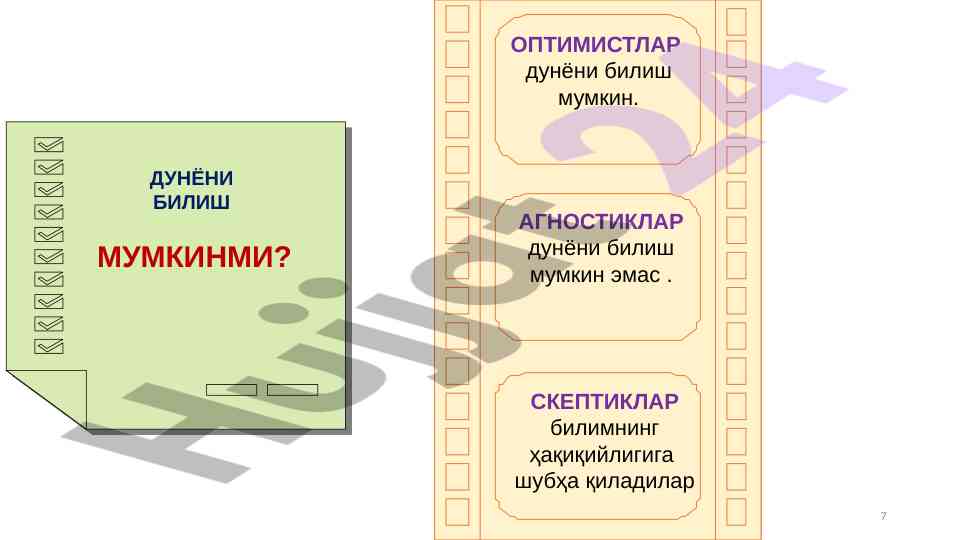 ДУНЁНИ БИЛИШ

МУМКИНМИ?

ОПТИМИСТЛАР дунёни билиш мумкин.

АГНОСТИКЛАР дунёни билиш мумкин эмас .

СКЕПТИКЛАР билимнинг ҳақиқийлигига шубҳа қиладилар

Hujjat24

7